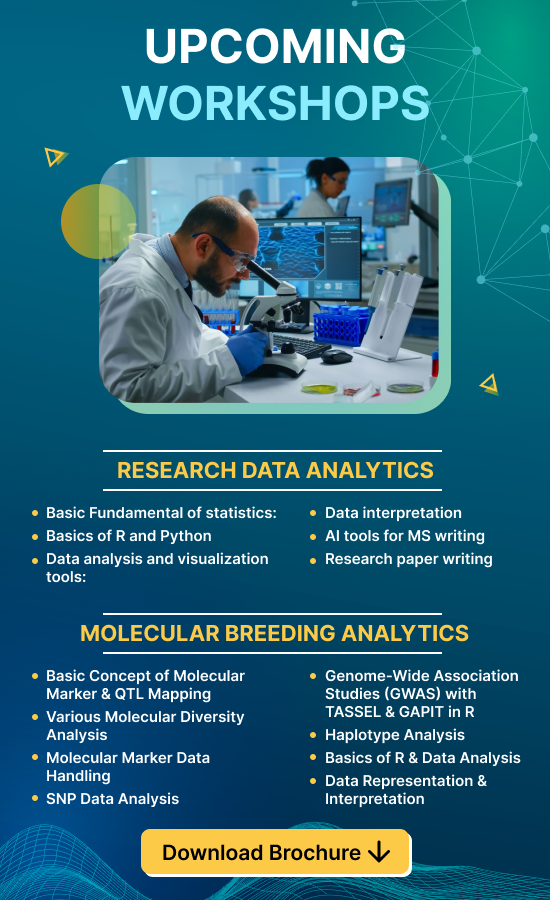 UPCOMING WORKSHOPS

RESEARCH DATA ANALYTICS

- Basic Fundamental of statistics:
- Basics of R and Python
- Data analysis and visualization tools:

- Data interpretation
- AI tools for MS writing
- Research paper writing

MOLECULAR BREEDING ANALYTICS

- Basic Concept of Molecular Marker & QTL Mapping
- Various Molecular Diversity Analysis
- Molecular Marker Data Handling
- SNP Data Analysis

- Genome-Wide Association Studies (GWAS) with TASSEL & GAPIT in R
- Haplotype Analysis
- Basics of R & Data Analysis
- Data Representation & Interpretation

Download Brochure ↓